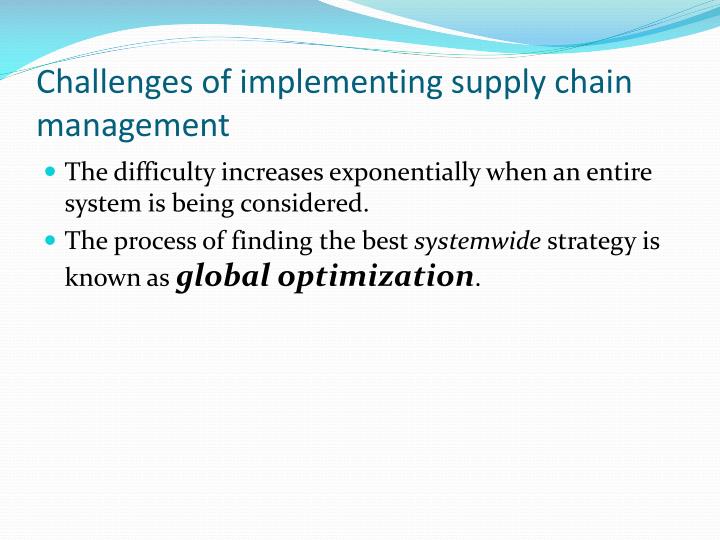 Challenges of implementing supply chain management

- The difficulty increases exponentially when an entire system is being considered.
- The process of finding the best systemwide strategy is known as global optimization.